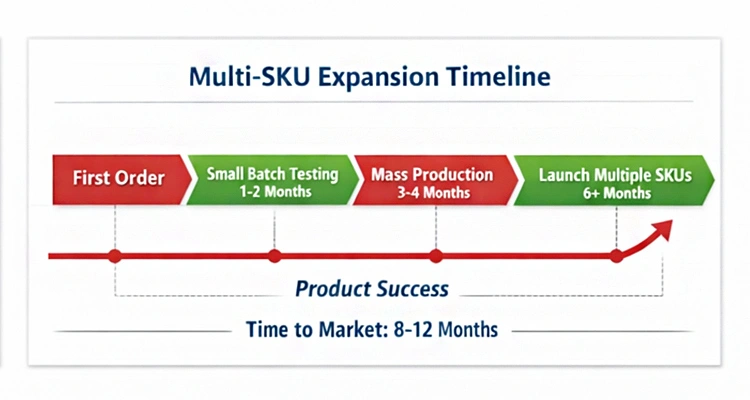 Multi-SKU Expansion Timeline

First Order

Small Batch Testing
1-2 Months

Mass Production
3-4 Months

Launch Multiple SKUs
6+ Months

Product Success

Time to Market: 8-12 Months